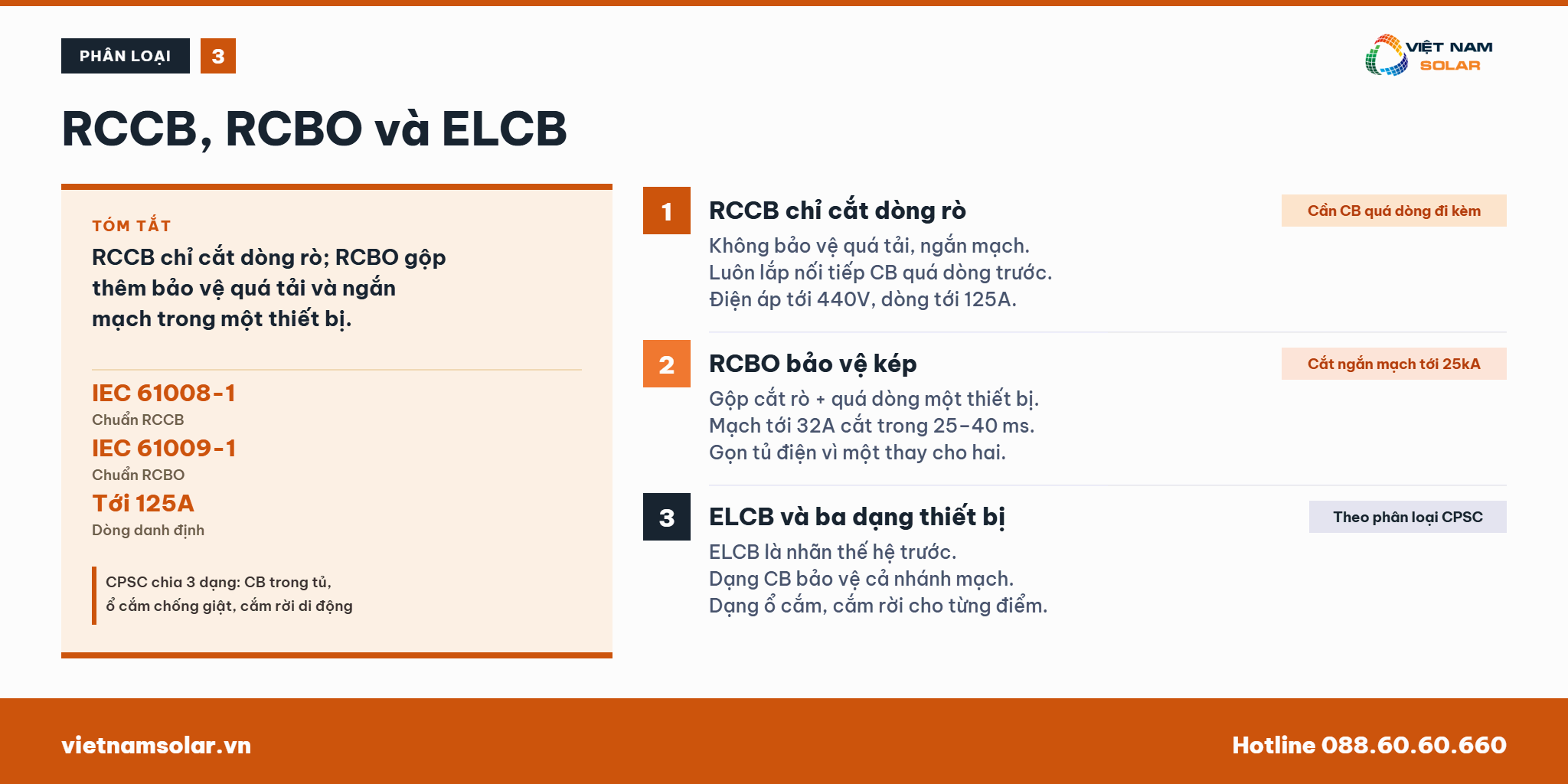 PHÂN LOẠI 3

VIỆT NAM SOLAR

RCCB, RCBO và ELCB

TÓM TẮT

RCCB chỉ cắt dòng rò; RCBO gộp thêm bảo vệ quá tải và ngắn mạch trong một thiết bị.

IEC 61008-1
Chuẩn RCCB

IEC 61009-1
Chuẩn RCBO

Tới 125A
Dòng danh định

CPSC chia 3 dạng: CB trong tủ, ổ cắm chống giật, cắm rời di động

1 RCCB chỉ cắt dòng rò

Cần CB quá dòng đi kèm

Không bảo vệ quá tải, ngắn mạch.
Luôn lắp nối tiếp CB quá dòng trước.
Điện áp tới 440V, dòng tới 125A.

2 RCBO bảo vệ kép

Cắt ngắn mạch tới 25kA

Gộp cắt rò + quá dòng một thiết bị.
Mạch tới 32A cắt trong 25–40 ms.
Gọn tủ điện vì một thay cho hai.

3 ELCB và ba dạng thiết bị

Theo phân loại CPSC

ELCB là nhãn thế hệ trước.
Dạng CB bảo vệ cả nhánh mạch.
Dạng ổ cắm, cắm rời cho từng điểm.

vietnamsolar.vn

Hotline 088.60.60.660